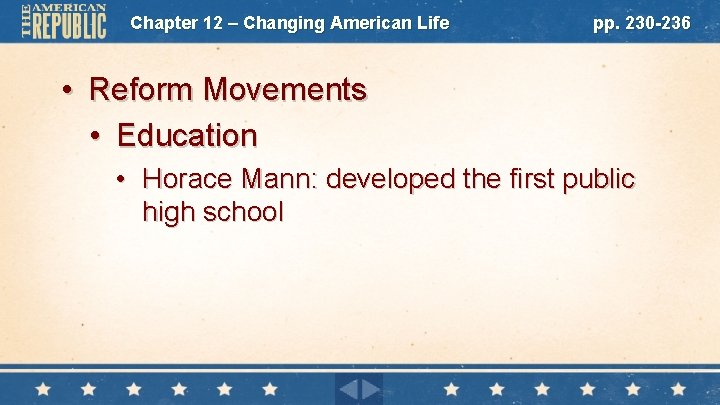 THE AMERICAN REPUBLIC

Chapter 12 – Changing American Life

pp. 230-236

• Reform Movements
• Education
• Horace Mann: developed the first public high school